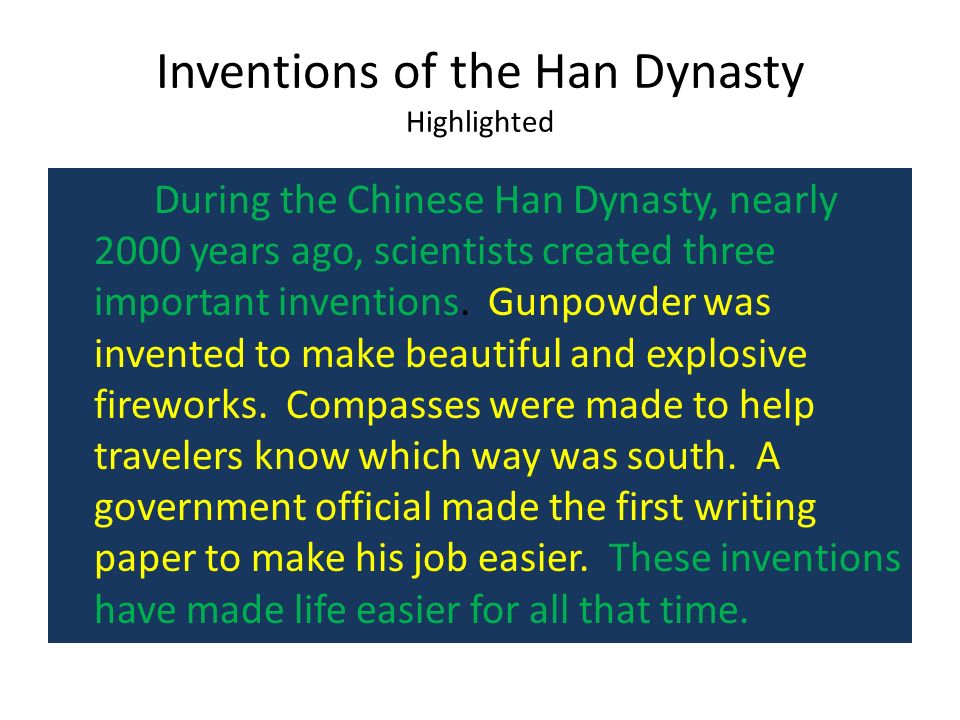 Inventions of the Han Dynasty
Highlighted

During the Chinese Han Dynasty, nearly 2000 years ago, scientists created three important inventions. Gunpowder was invented to make beautiful and explosive fireworks. Compasses were made to help travelers know which way was south. A government official made the first writing paper to make his job easier. These inventions have made life easier for all that time.